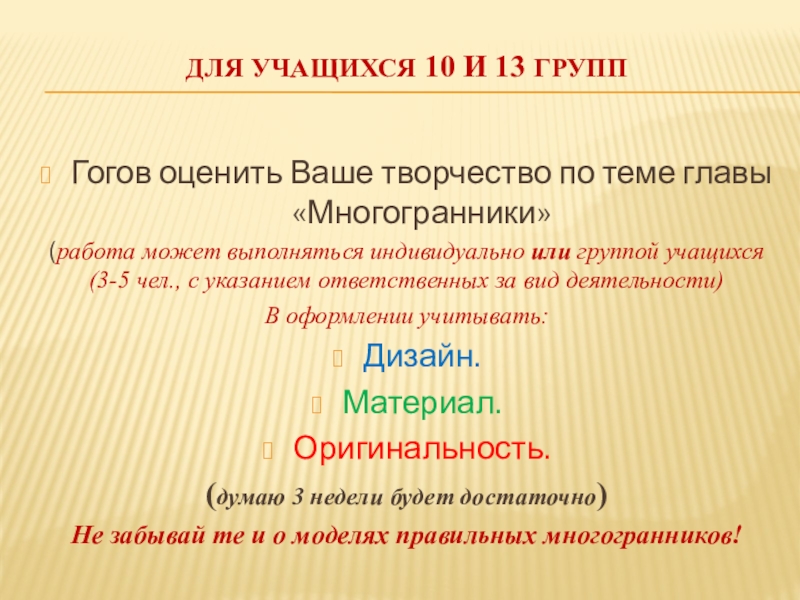 ДЛЯ УЧАЩИХСЯ 10 И 13 ГРУПП

Гогов оценить Ваше творчество по теме главы «Многогранники»

(работа может выполняться индивидуально или группой учащихся (3-5 чел., с указанием ответственных за вид деятельности)

В оформлении учитывать:

Дизайн.

Материал.

Оригинальность.

(думаю 3 недели будет достаточно)

Не забывай те и о моделях правильных многогранников!